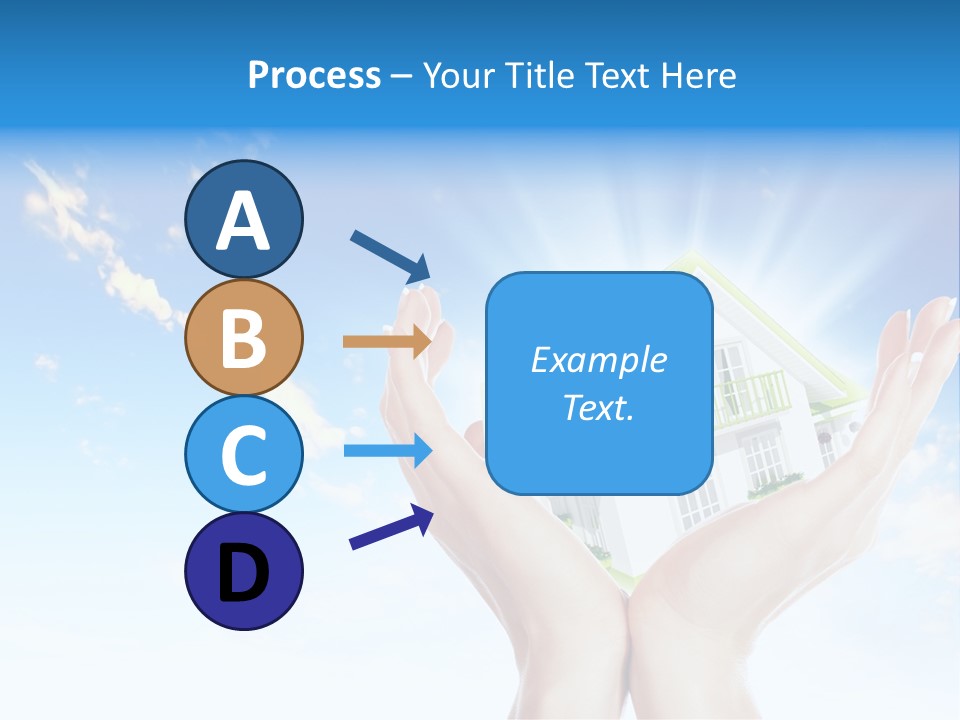 Process – Your Title Text Here

A

B

C

D

Example Text.